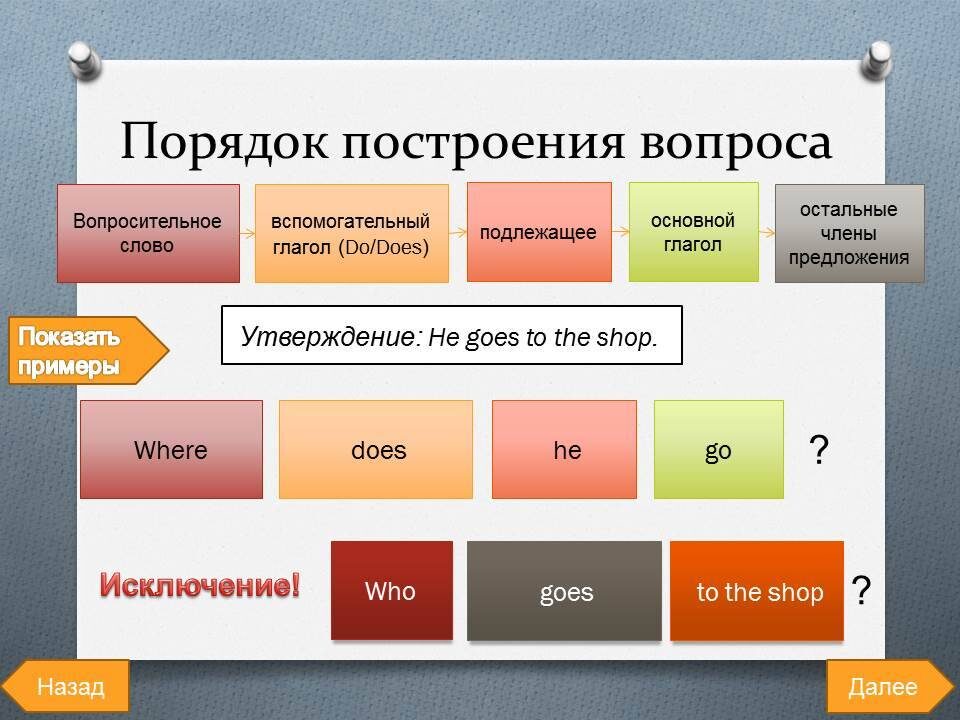 Порядок построения вопроса

Вопросительное слово

вспомогательный глагол (Do/Does)

подлежащее

основной глагол

остальные члены предложения

Показать примеры

Утверждение: He goes to the shop.

Where

does

he

go

?

Исключение!

Who

goes

to the shop

?

Назад

Далее